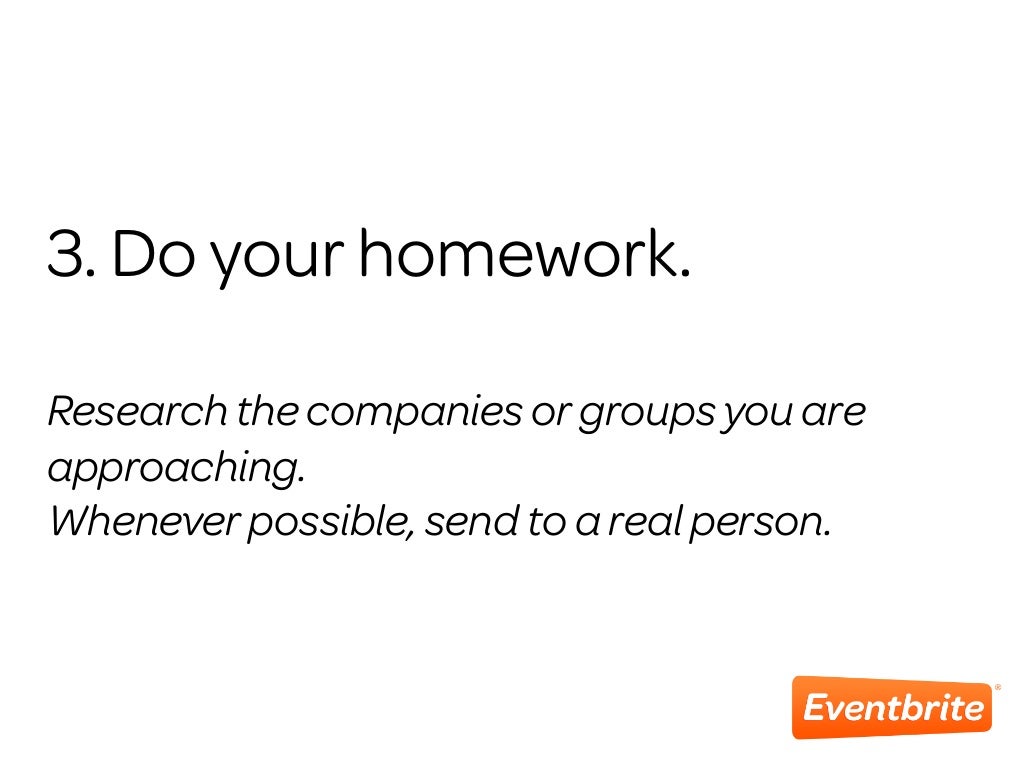 3. Do your homework.

Research the companies or groups you are approaching.
Whenever possible, send to a real person.

Eventbrite®